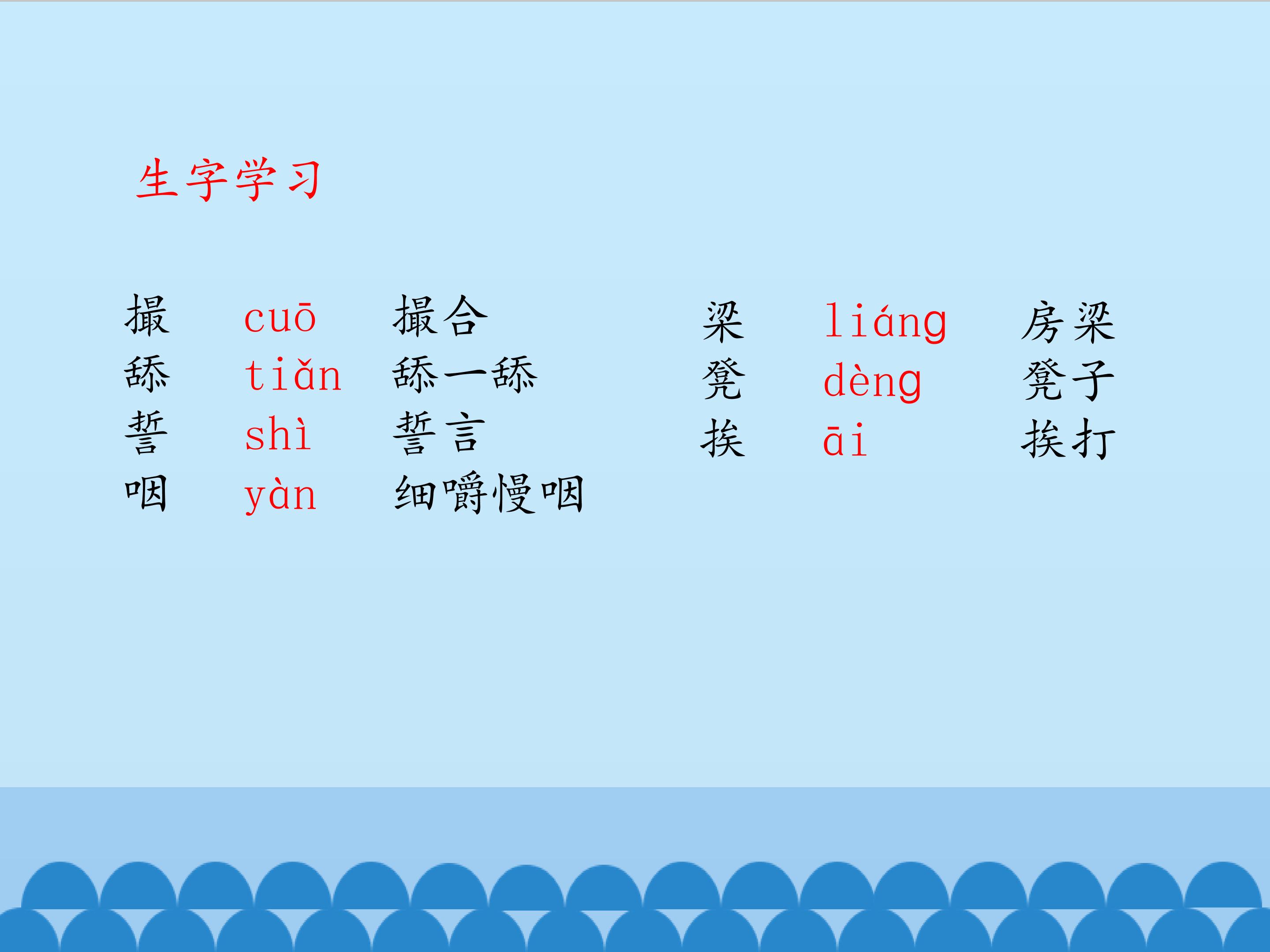 生字学习

撮 cuō 撮合
舔 tiǎn 舔一舔
誓 shì 誓言
咽 yàn 细嚼慢咽

梁 liáng 房梁
凳 dèng 凳子
挨 āi 挨打